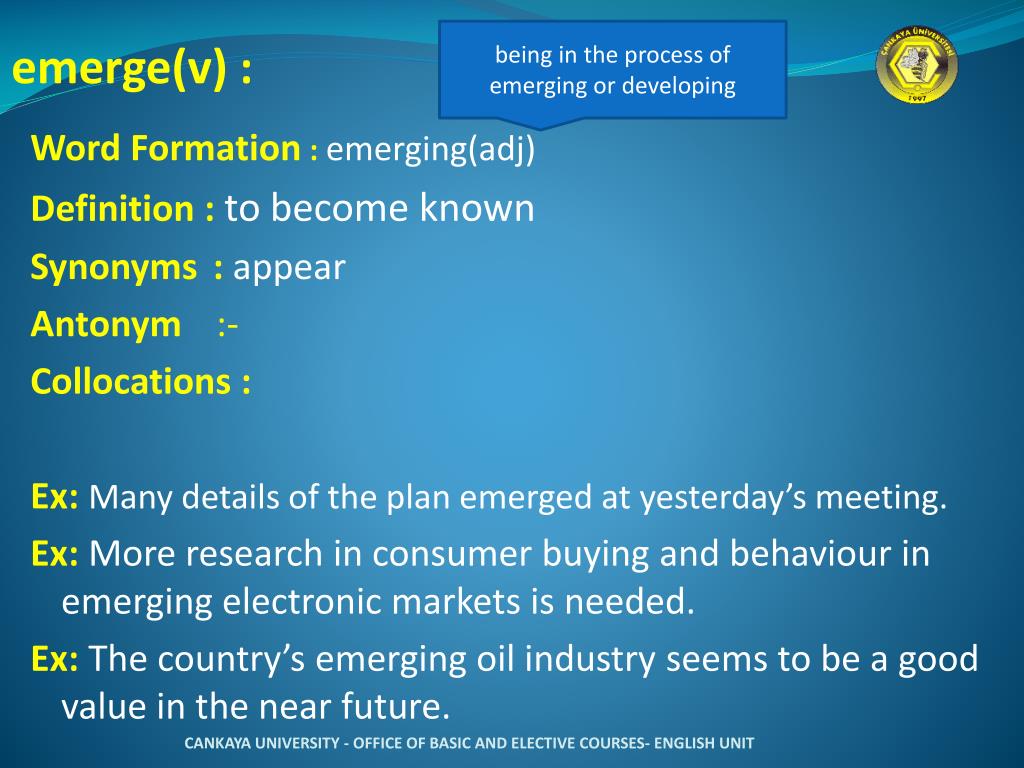 emerge(v) :

being in the process of emerging or developing

ÇANKAYA ÜNİVERSİTESİ
1997

Word Formation : emerging(adj)

Definition : to become known

Synonyms : appear

Antonym :-

Collocations :

Ex: Many details of the plan emerged at yesterday's meeting.

Ex: More research in consumer buying and behaviour in emerging electronic markets is needed.

Ex: The country's emerging oil industry seems to be a good value in the near future.

CANKAYA UNIVERSITY - OFFICE OF BASIC AND ELECTIVE COURSES- ENGLISH UNIT